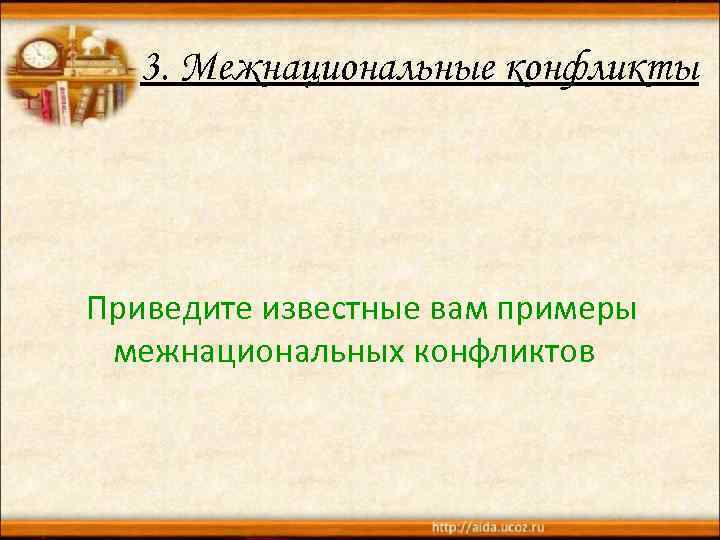 3. Межнациональные конфликты

Приведите известные вам примеры межнациональных конфликтов

http://aida.ucoz.ru